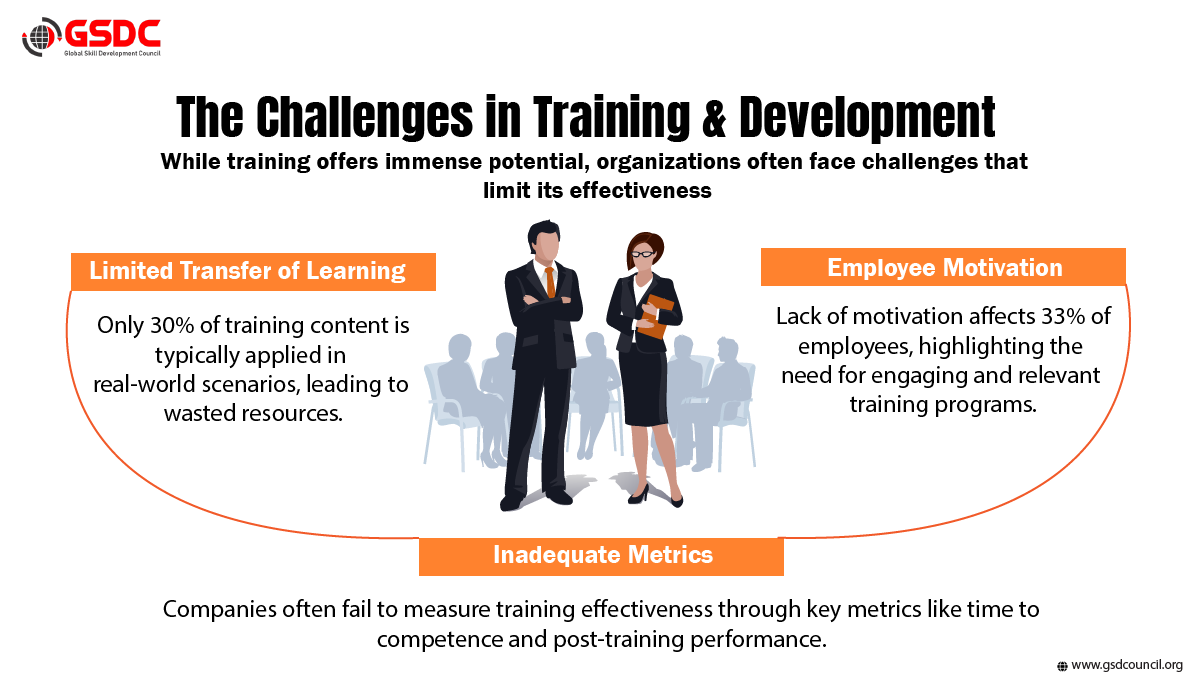 GSDC
Global Skill Development Council

The Challenges in Training & Development

While training offers immense potential, organizations often face challenges that limit its effectiveness

Limited Transfer of Learning

Only 30% of training content is typically applied in real-world scenarios, leading to wasted resources.

Employee Motivation

Lack of motivation affects 33% of employees, highlighting the need for engaging and relevant training programs.

Inadequate Metrics

Companies often fail to measure training effectiveness through key metrics like time to competence and post-training performance.

www.gsdcouncil.org